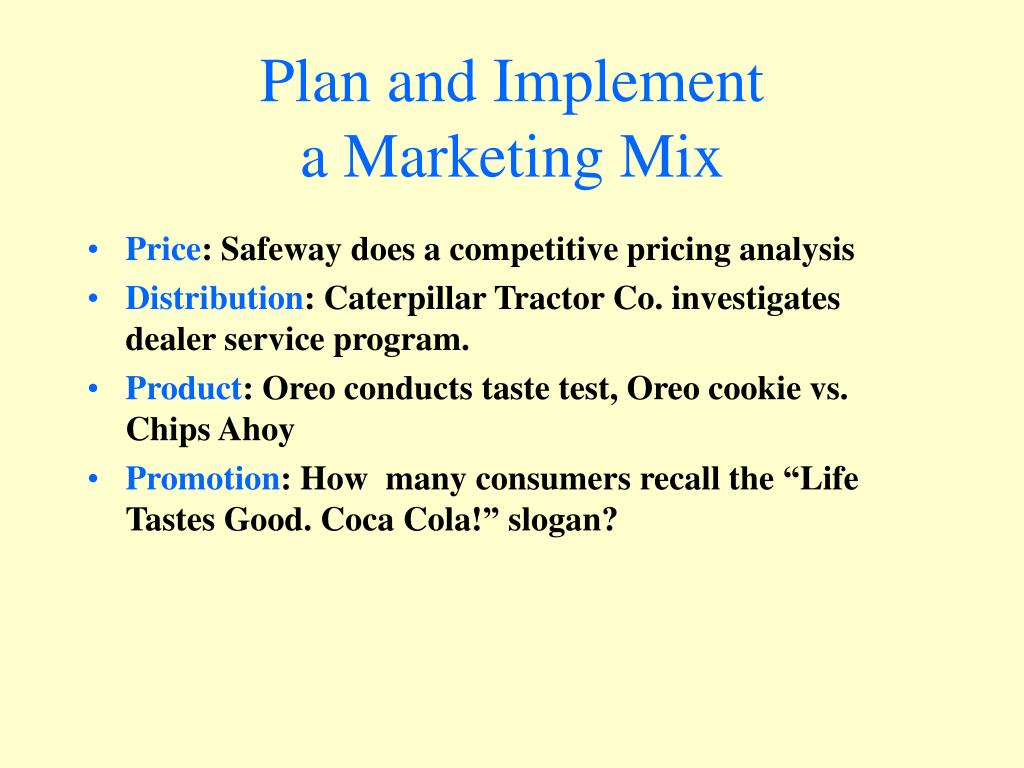 Plan and Implement
a Marketing Mix

• Price: Safeway does a competitive pricing analysis
• Distribution: Caterpillar Tractor Co. investigates dealer service program.
• Product: Oreo conducts taste test, Oreo cookie vs. Chips Ahoy
• Promotion: How many consumers recall the “Life Tastes Good. Coca Cola!” slogan?